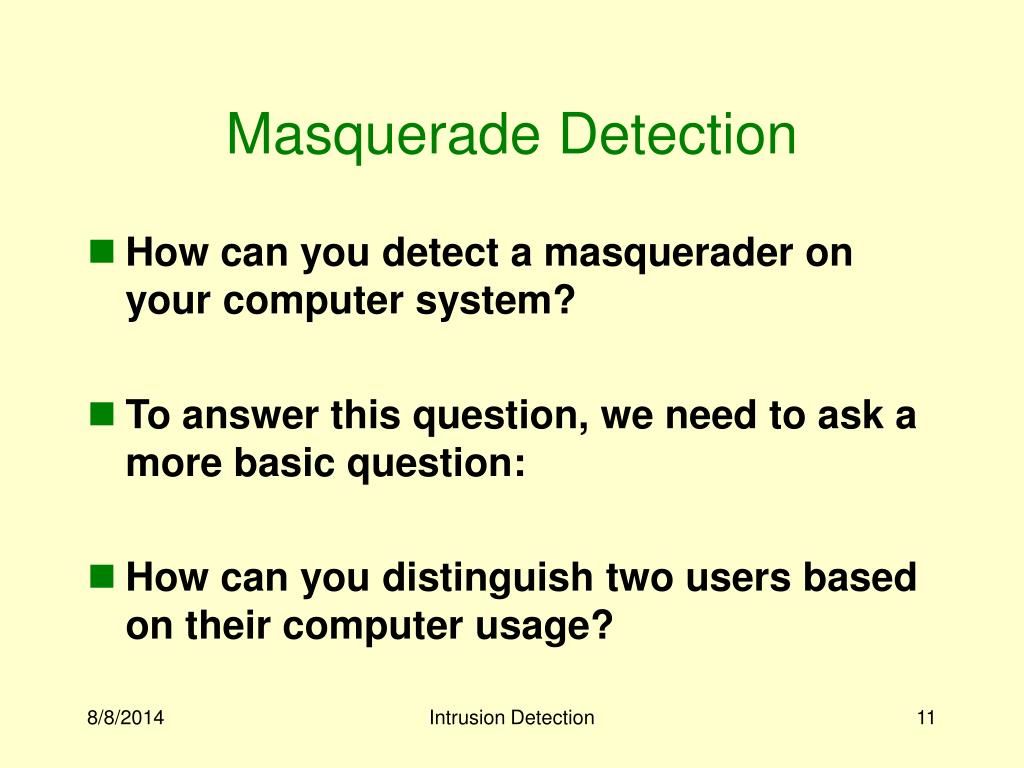 Masquerade Detection

How can you detect a masquerader on your computer system?

To answer this question, we need to ask a more basic question:

How can you distinguish two users based on their computer usage?

8/8/2014 Intrusion Detection 11